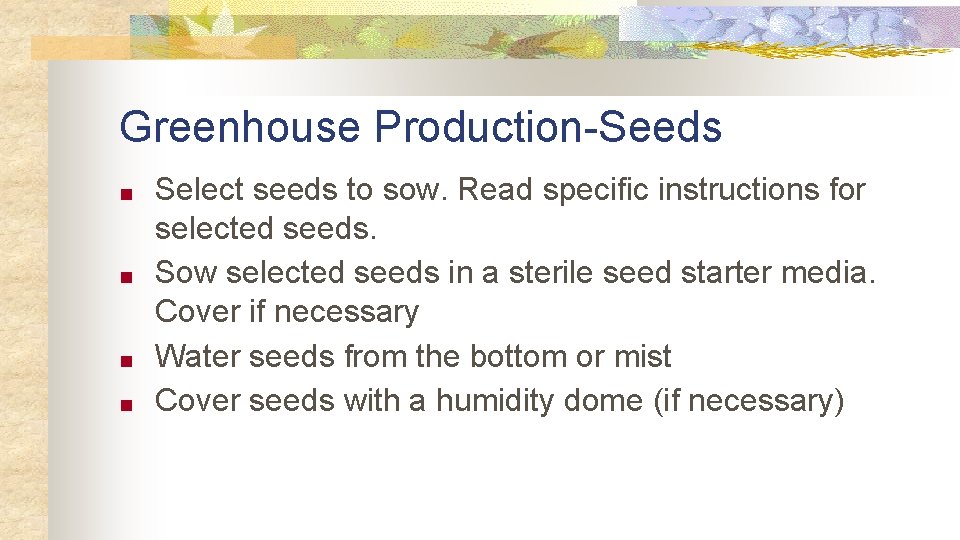 Greenhouse Production-Seeds

■ Select seeds to sow. Read specific instructions for selected seeds.
■ Sow selected seeds in a sterile seed starter media. Cover if necessary
■ Water seeds from the bottom or mist
■ Cover seeds with a humidity dome (if necessary)